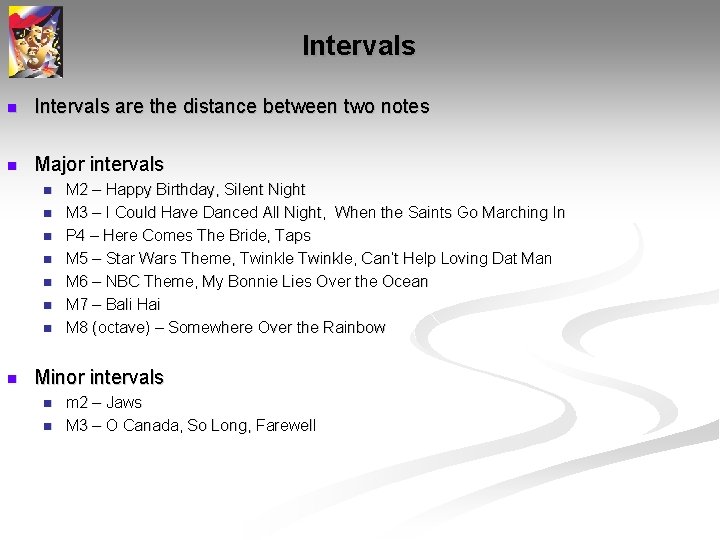 Intervals

Intervals are the distance between two notes

Major intervals

M2 – Happy Birthday, Silent Night

M3 – I Could Have Danced All Night,  When the Saints Go Marching In

P4 – Here Comes The Bride, Taps

M5 – Star Wars Theme, Twinkle Twinkle, Can't Help Loving Dat Man

M6 – NBC Theme, My Bonnie Lies Over the Ocean

M7 – Bali Hai

M8 (octave) – Somewhere Over the Rainbow

Minor intervals

m2 – Jaws

M3 – O Canada, So Long, Farewell